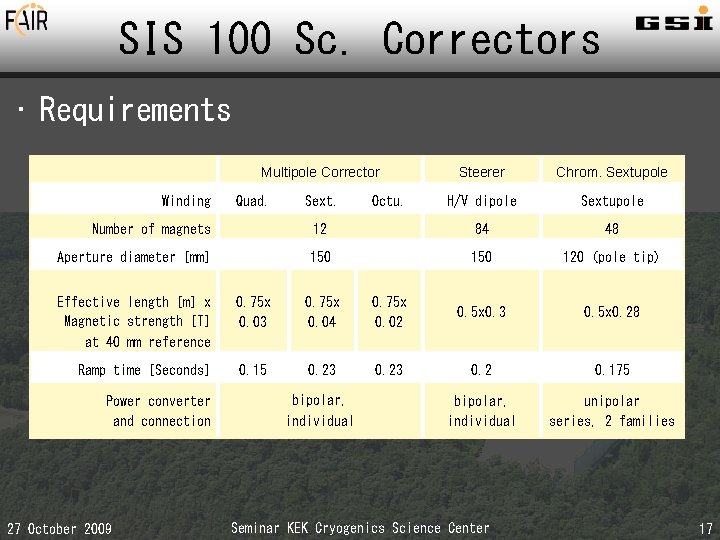 FAIR

SIS 100 Sc. Correctors

GSI

· Requirements

| | Multipole Corrector | | | Steerer | Chrom. Sextupole |
|---|---|---|---|---|---|
| Winding | Quad. | Sext. | Octu. | H/V dipole | Sextupole |
| Number of magnets | 12 | | | 84 | 48 |
| Aperture diameter [mm] | 150 | | | 150 | 120 (pole tip) |
| Effective length [m] x Magnetic strength [T] at 40 mm reference | 0.75x 0.03 | 0.75x 0.04 | 0.75x 0.02 | 0.5x0.3 | 0.5x0.28 |
| Ramp time [Seconds] | 0.15 | 0.23 | 0.23 | 0.2 | 0.175 |
| Power converter and connection | bipolar, individual | | | bipolar, individual | unipolar series, 2 families |

27 October 2009 Seminar KEK Cryogenics Science Center 17